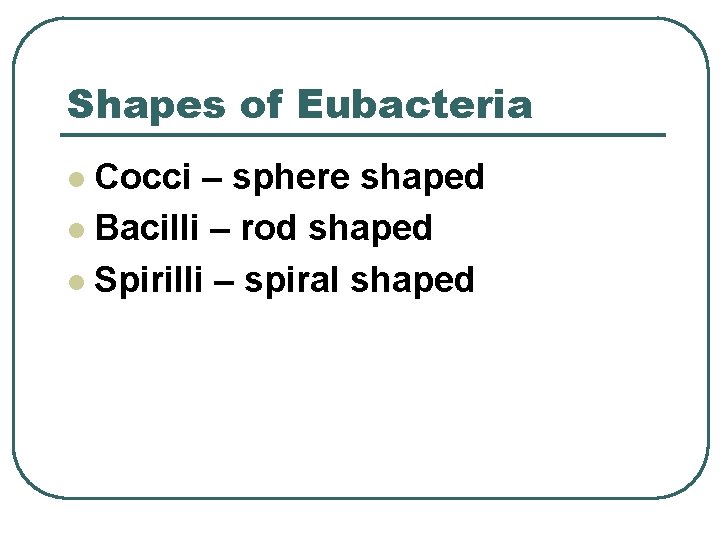 Shapes of Eubacteria

- Cocci – sphere shaped
- Bacilli – rod shaped
- Spirilli – spiral shaped